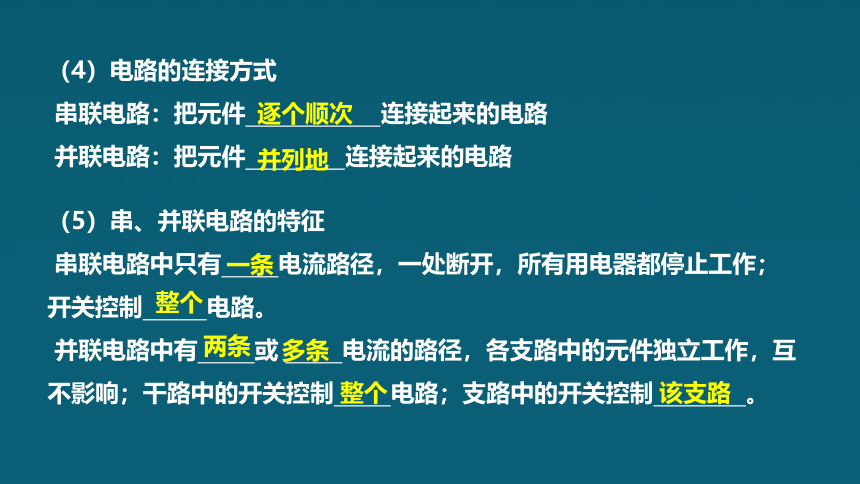 （4）电路的连接方式
串联电路：把元件 逐个顺次 连接起来的电路
并联电路：把元件 并列地 连接起来的电路

（5）串、并联电路的特征
串联电路中只有 一条 电流路径，一处断开，所有用电器都停止工作；开关控制 整个 电路。
并联电路中有 两条 或 多条 电流的路径，各支路中的元件独立工作，互不影响；干路中的开关控制 整个 电路；支路中的开关控制 该支路 。